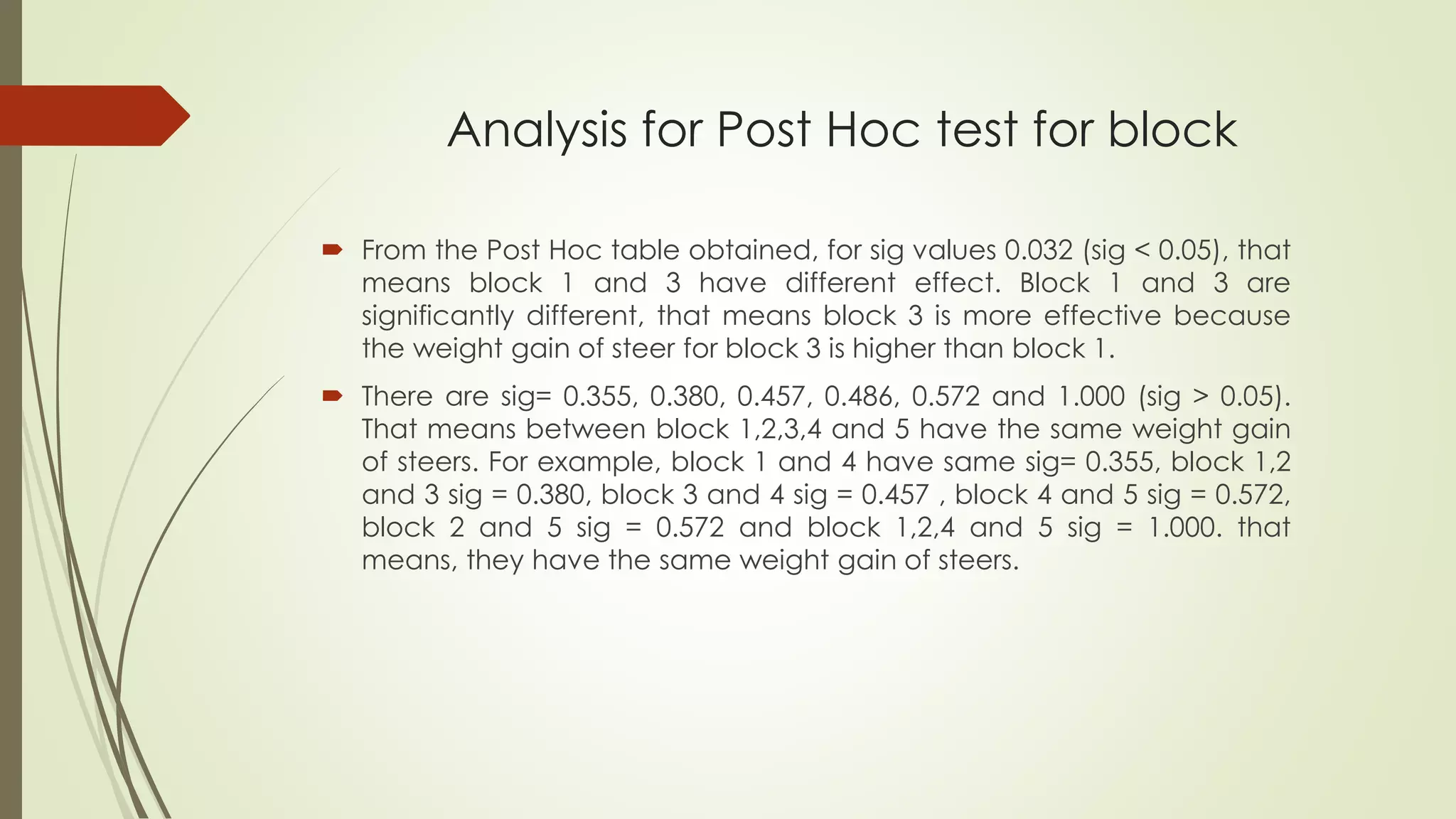 Analysis for Post Hoc test for block

From the Post Hoc table obtained, for sig values 0.032 (sig < 0.05), that means block 1 and 3 have different effect. Block 1 and 3 are significantly different, that means block 3 is more effective because the weight gain of steer for block 3 is higher than block 1.

There are sig= 0.355, 0.380, 0.457, 0.486, 0.572 and 1.000 (sig > 0.05). That means between block 1,2,3,4 and 5 have the same weight gain of steers. For example, block 1 and 4 have same sig= 0.355, block 1,2 and 3 sig = 0.380, block 3 and 4 sig = 0.457 , block 4 and 5 sig = 0.572, block 2 and 5 sig = 0.572 and block 1,2,4 and 5 sig = 1.000. that means, they have the same weight gain of steers.